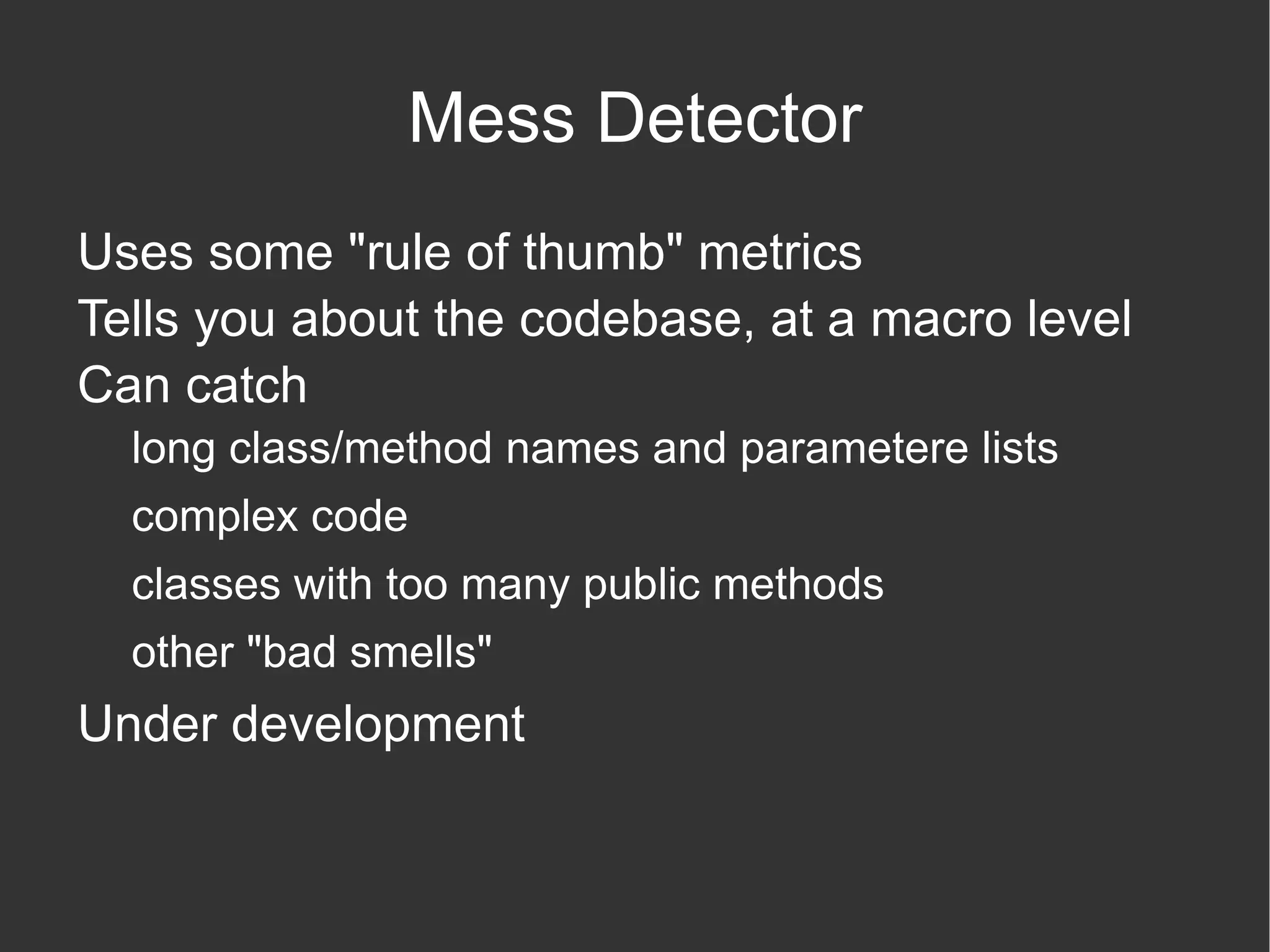 Mess Detector

Uses some "rule of thumb" metrics

Tells you about the codebase, at a macro level

Can catch

long class/method names and parametere lists

complex code

classes with too many public methods

other "bad smells"

Under development